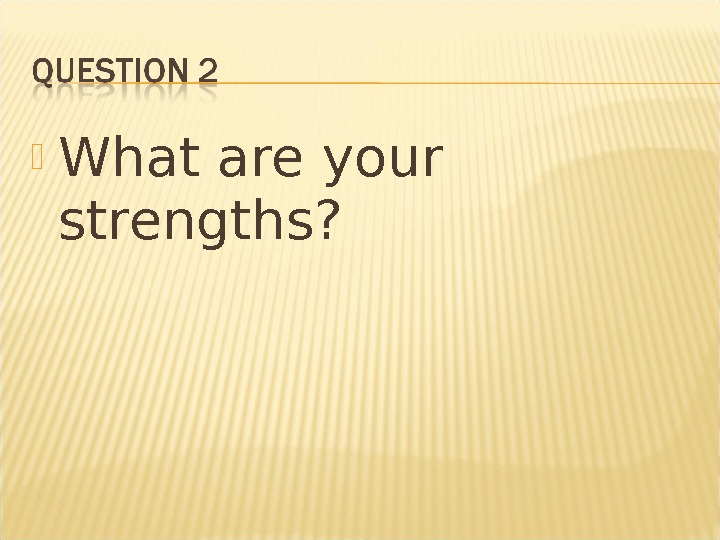 QUESTION 2

What are your strengths?